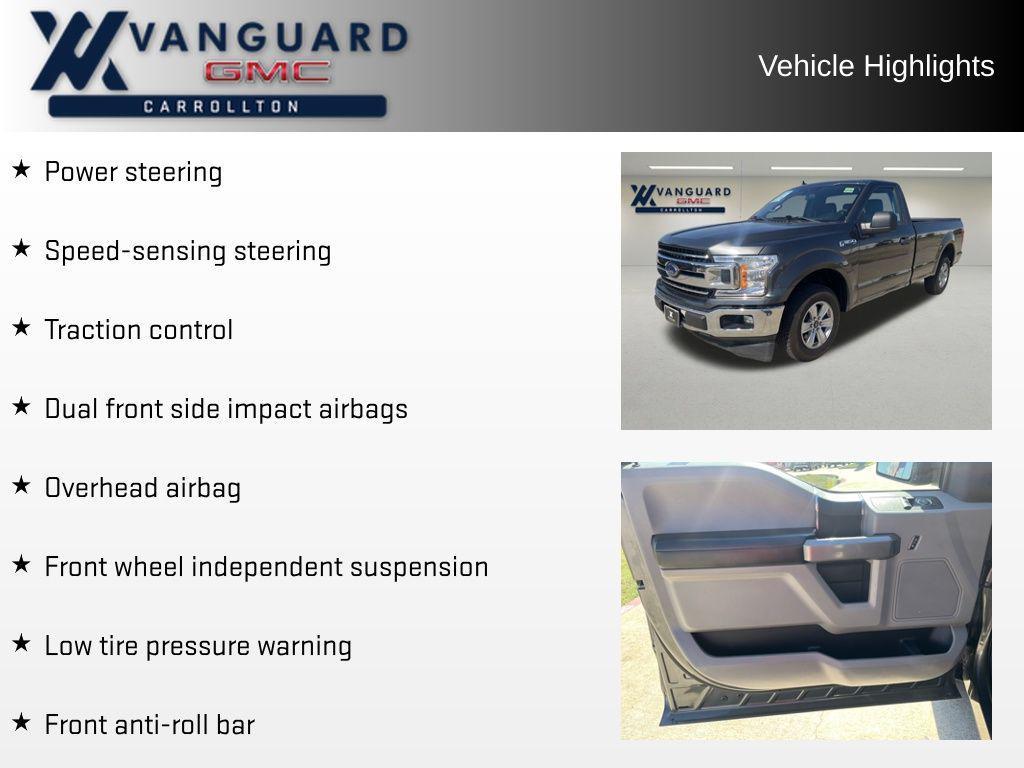 VANGUARD
GMC
CARROLLTON

Vehicle Highlights

★ Power steering

★ Speed-sensing steering

★ Traction control

★ Dual front side impact airbags

★ Overhead airbag

★ Front wheel independent suspension

★ Low tire pressure warning

★ Front anti-roll bar

VANGUARD
GMC
CARROLLTON